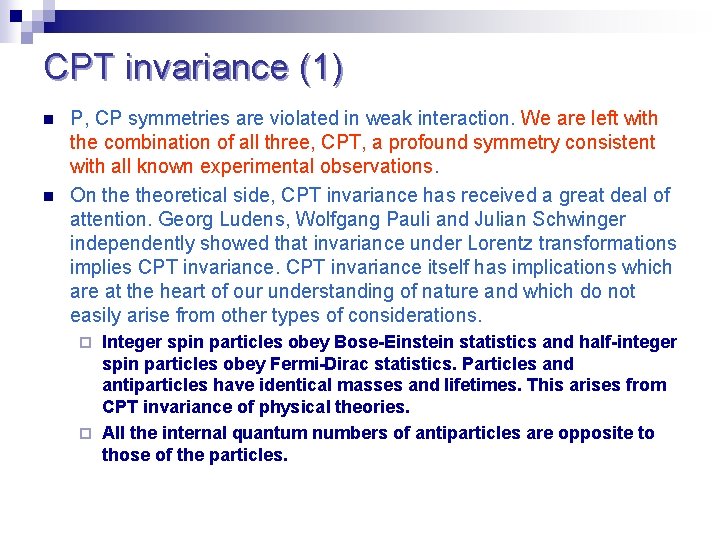 CPT invariance (1)

P, CP symmetries are violated in weak interaction. We are left with the combination of all three, CPT, a profound symmetry consistent with all known experimental observations.

On the theoretical side, CPT invariance has received a great deal of attention. Georg Ludens, Wolfgang Pauli and Julian Schwinger independently showed that invariance under Lorentz transformations implies CPT invariance. CPT invariance itself has implications which are at the heart of our understanding of nature and which do not easily arise from other types of considerations.

Integer spin particles obey Bose-Einstein statistics and half-integer spin particles obey Fermi-Dirac statistics. Particles and antiparticles have identical masses and lifetimes. This arises from CPT invariance of physical theories.

All the internal quantum numbers of antiparticles are opposite to those of the particles.